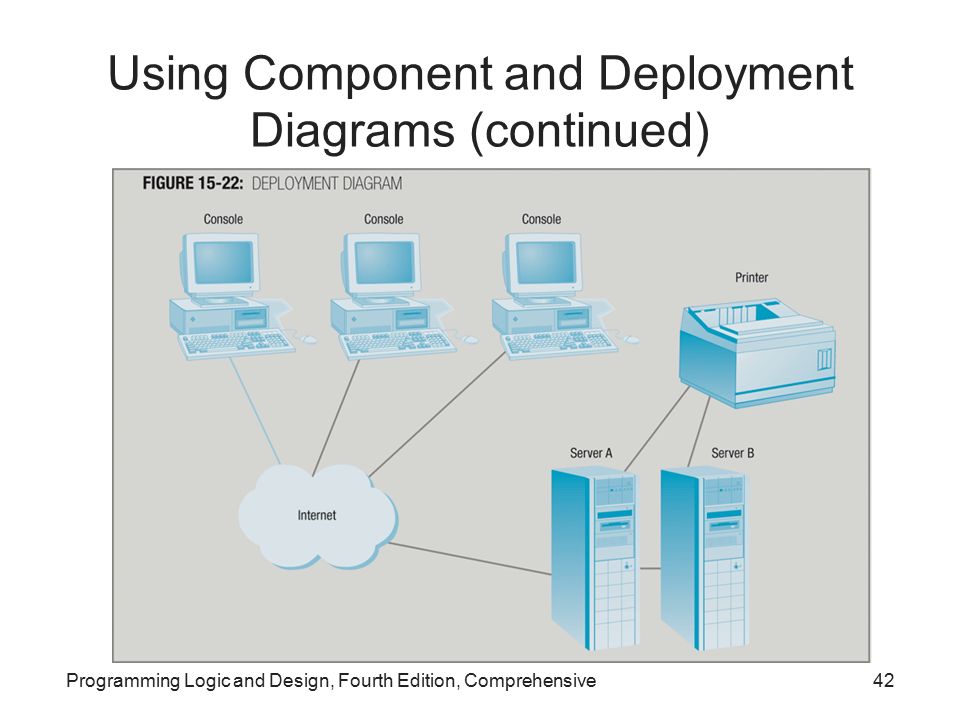 Using Component and Deployment Diagrams (continued)

FIGURE 15-22: DEPLOYMENT DIAGRAM

Console

Console

Console

Printer

Server A

Server B

Internet

Programming Logic and Design, Fourth Edition, Comprehensive

42